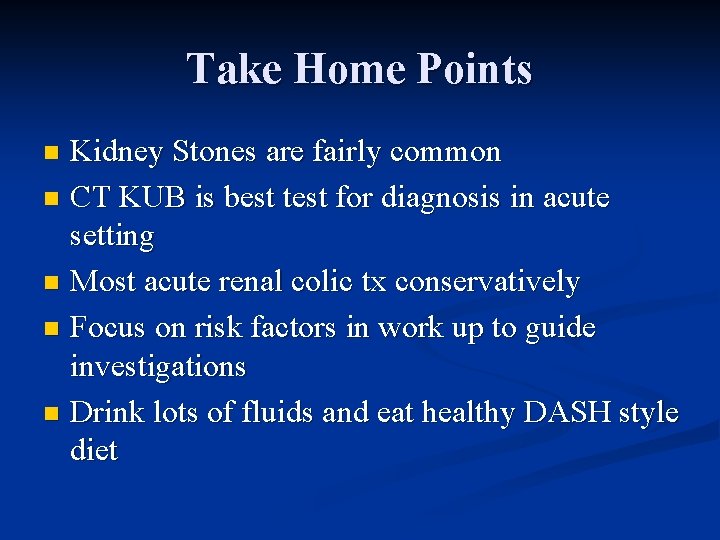 Take Home Points

- Kidney Stones are fairly common
- CT KUB is best test for diagnosis in acute setting
- Most acute renal colic tx conservatively
- Focus on risk factors in work up to guide investigations
- Drink lots of fluids and eat healthy DASH style diet